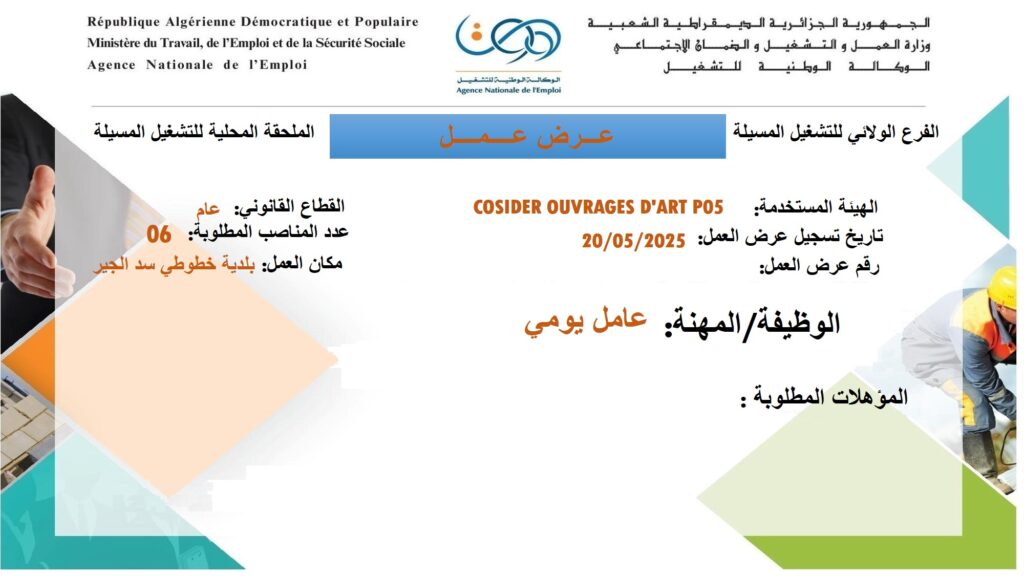 République Algérienne Démocratique et Populaire
Ministère du Travail, de l'Emploi et de la Sécurité Sociale
Agence Nationale de l'Emploi

الوكالة الوطنية للتشغيل
Agence Nationale de l'Emploi

الجمهورية الجزائرية الديمقراطية الشعبية
وزارة العمل و التشغيل و الضمان الإجتماعي
الوكالة الوطنية للتشغيل

الفرع الولائي للتشغيل المسيلة

عرض عمل

الملحقة المحلية للتشغيل المسيلة

الهيئة المستخدمة: COSIDER OUVRAGES D'ART P05
تاريخ تسجيل عرض العمل: 20/05/2025
رقم عرض العمل:

القطاع القانوني: عام
عدد المناصب المطلوبة: 06
مكان العمل: بلدية خطوطي سد الجير

الوظيفة/المهنة: عامل يومي

المؤهلات المطلوبة :